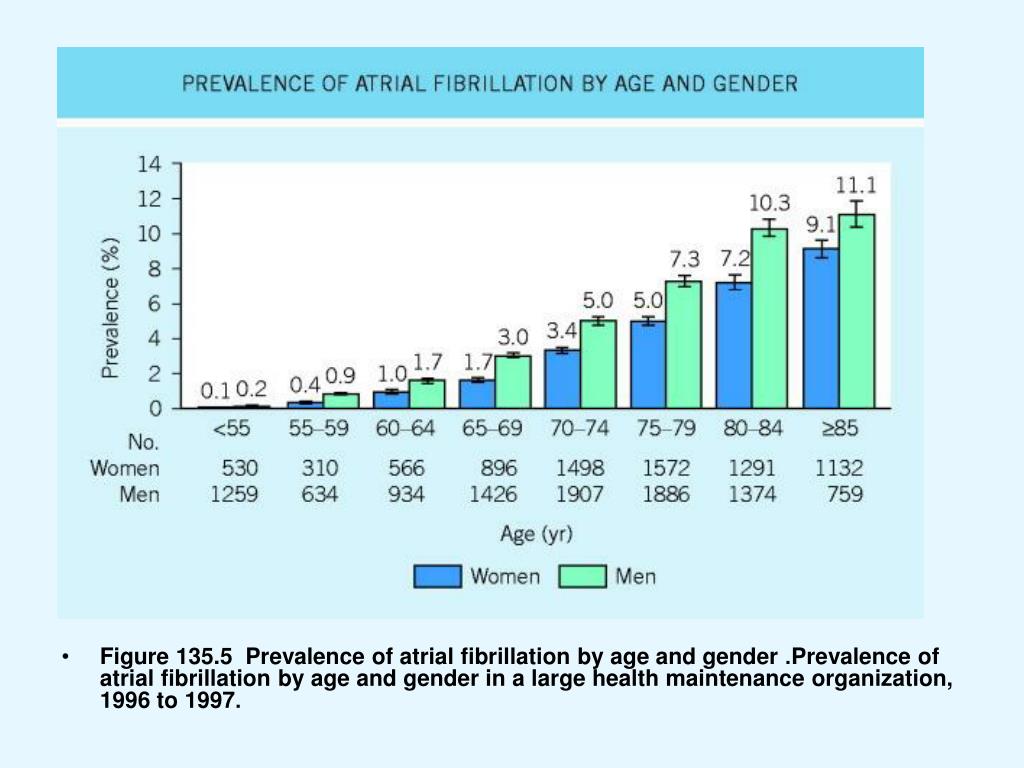 PREVALENCE OF ATRIAL FIBRILLATION BY AGE AND GENDER

Prevalence (%)

14
12
10
8
6
4
2
0

0.1 0.2 0.4 0.9 1.0 1.7 1.7 3.0 3.4 5.0 5.0 7.3 7.2 10.3 9.1 11.1

| No. | <55 | 55–59 | 60–64 | 65–69 | 70–74 | 75–79 | 80–84 | ≥85 |
|---|---|---|---|---|---|---|---|---|
| Women | 530 | 310 | 566 | 896 | 1498 | 1572 | 1291 | 1132 |
| Men | 1259 | 634 | 934 | 1426 | 1907 | 1886 | 1374 | 759 |

Age (yr)

Women Men

• Figure 135.5 Prevalence of atrial fibrillation by age and gender .Prevalence of atrial fibrillation by age and gender in a large health maintenance organization, 1996 to 1997.